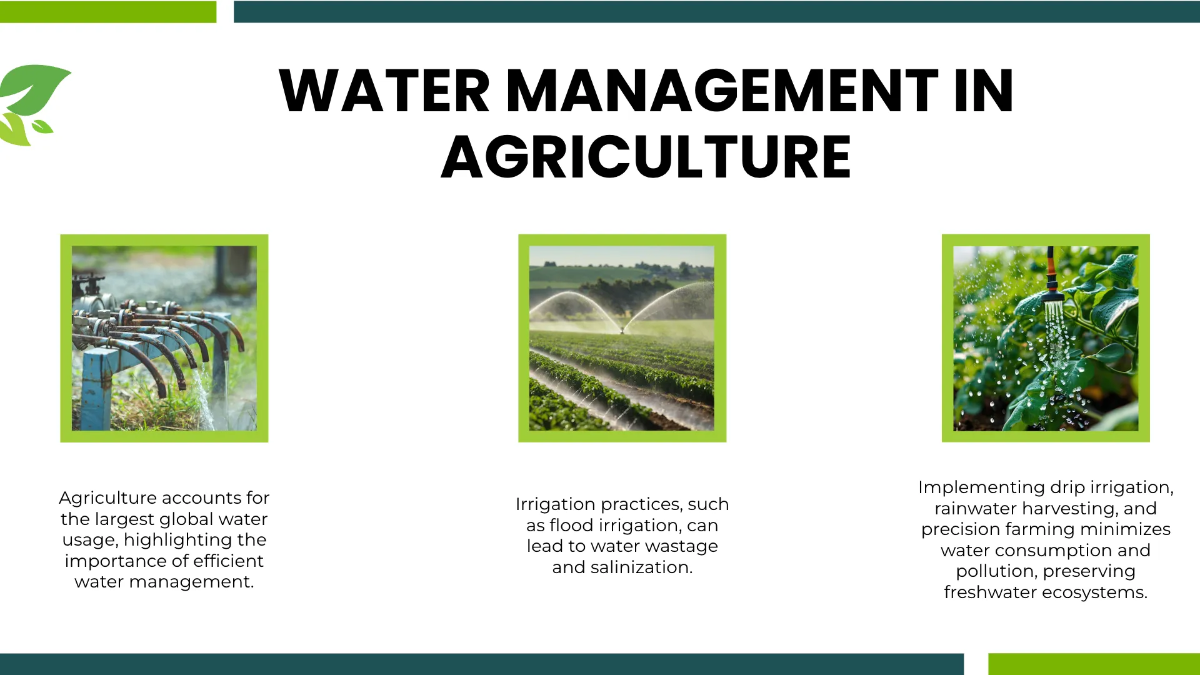 WATER MANAGEMENT IN AGRICULTURE

Agriculture accounts for the largest global water usage, highlighting the importance of efficient water management.

Irrigation practices, such as flood irrigation, can lead to water wastage and salinization.

Implementing drip irrigation, rainwater harvesting, and precision farming minimizes water consumption and pollution, preserving freshwater ecosystems.